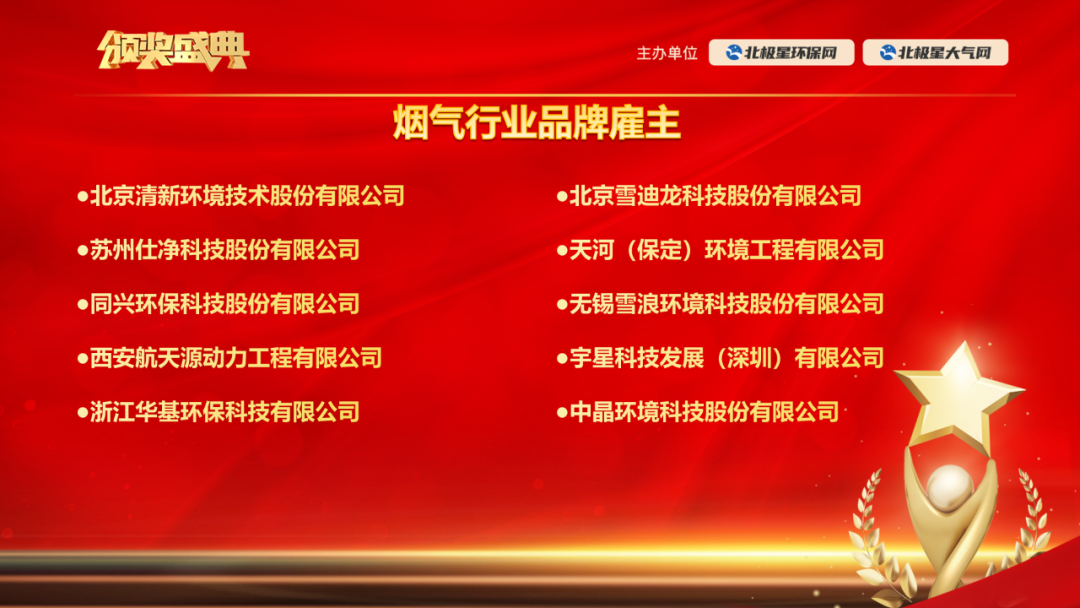 颁奖盛典

主办单位 北极星环保网 北极星大气网

烟气行业品牌雇主

●北京清新环境技术股份有限公司
●苏州仕净科技股份有限公司
●同兴环保科技股份有限公司
●西安航天源动力工程有限公司
●浙江华基环保科技有限公司

●北京雪迪龙科技股份有限公司
●天河（保定）环境工程有限公司
●无锡雪浪环境科技股份有限公司
●宇星科技发展（深圳）有限公司
●中晶环境科技股份有限公司